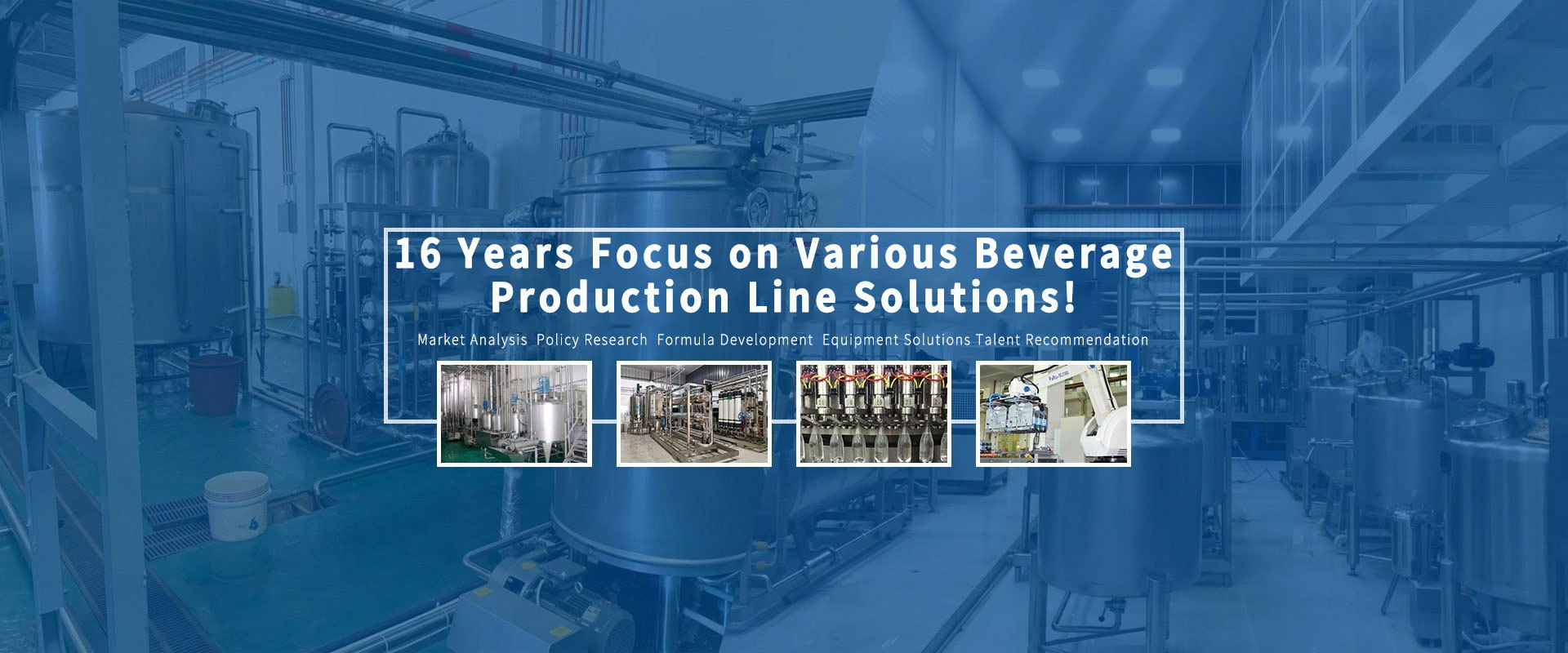 16 Years Focus on Various Beverage Production Line Solutions!

Market Analysis Policy Research Formula Development Equipment Solutions Talent Recommendation